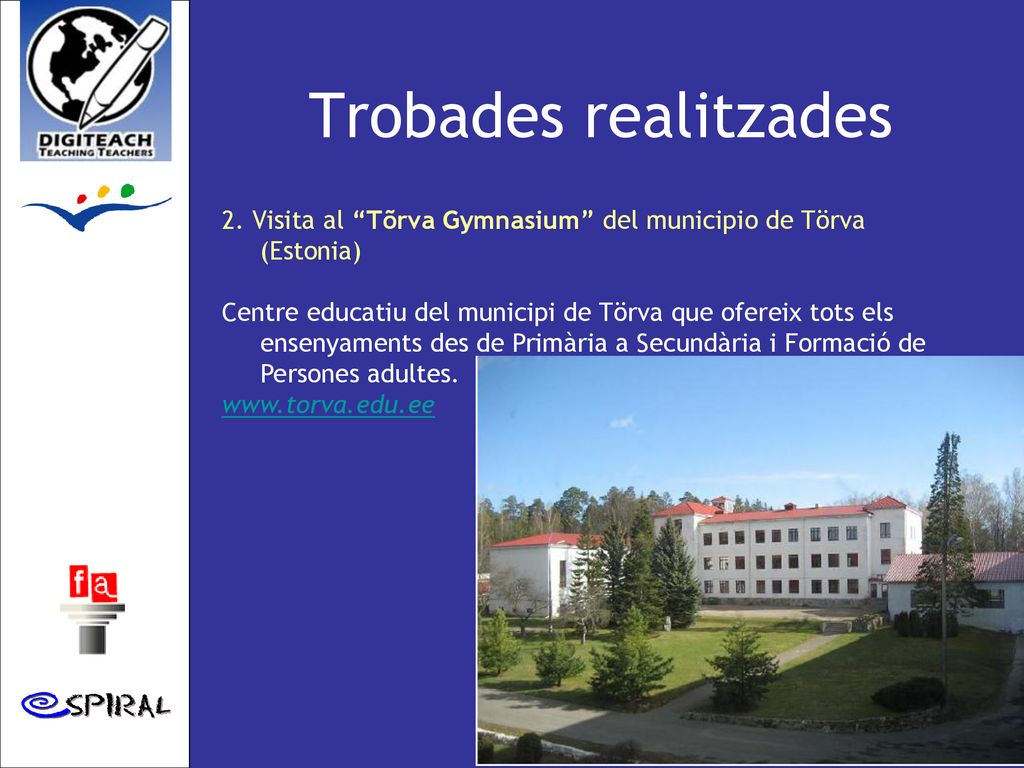 DIGITEACH
TEACHING TEACHERS

fa

SPIRAL

Trobades realitzades

2. Visita al “Tõrva Gymnasium” del municipio de Törva (Estonia)

Centre educatiu del municipi de Törva que ofereix tots els ensenyaments des de Primària a Secundària i Formació de Persones adultes.
www.torva.edu.ee